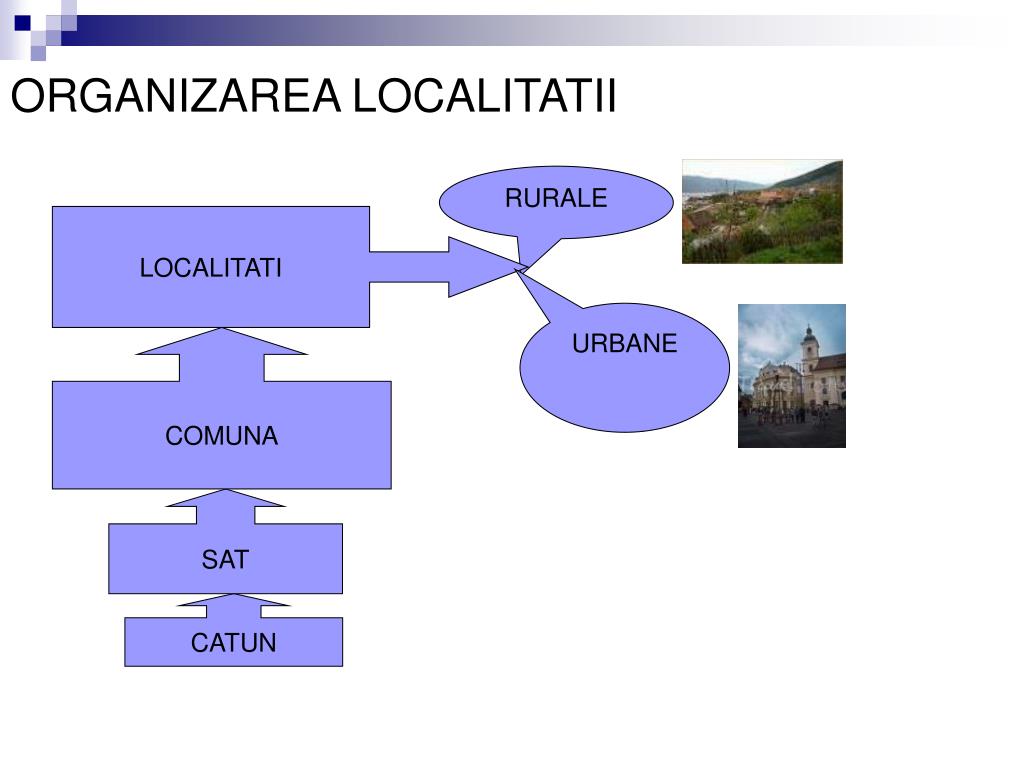 ORGANIZAREA LOCALITATII

LOCALITATI

RURALE

URBANE

COMUNA

SAT

CATUN